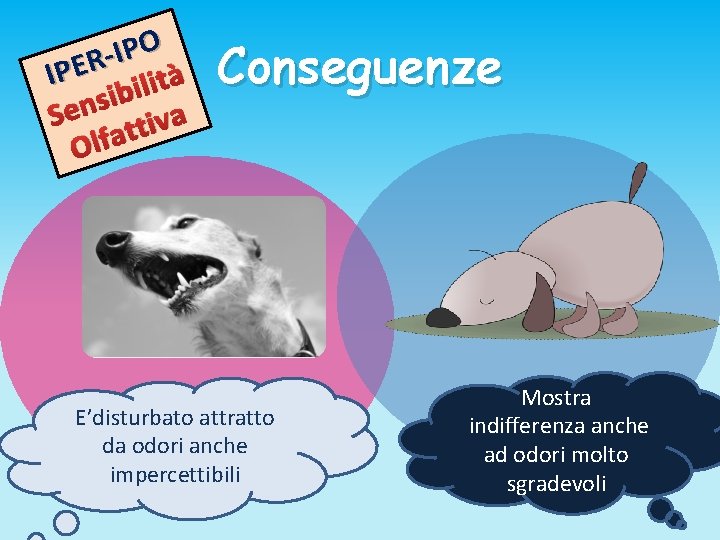 IPER-IPO
Sensibilità
Olfattiva

Conseguenze

E'disturbato attratto da odori anche impercettibili

Mostra indifferenza anche ad odori molto sgradevoli